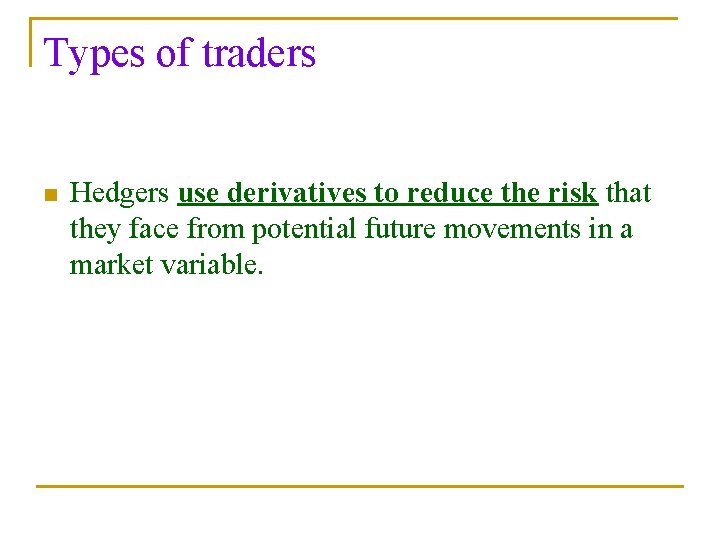 Types of traders

Hedgers use derivatives to reduce the risk that they face from potential future movements in a market variable.